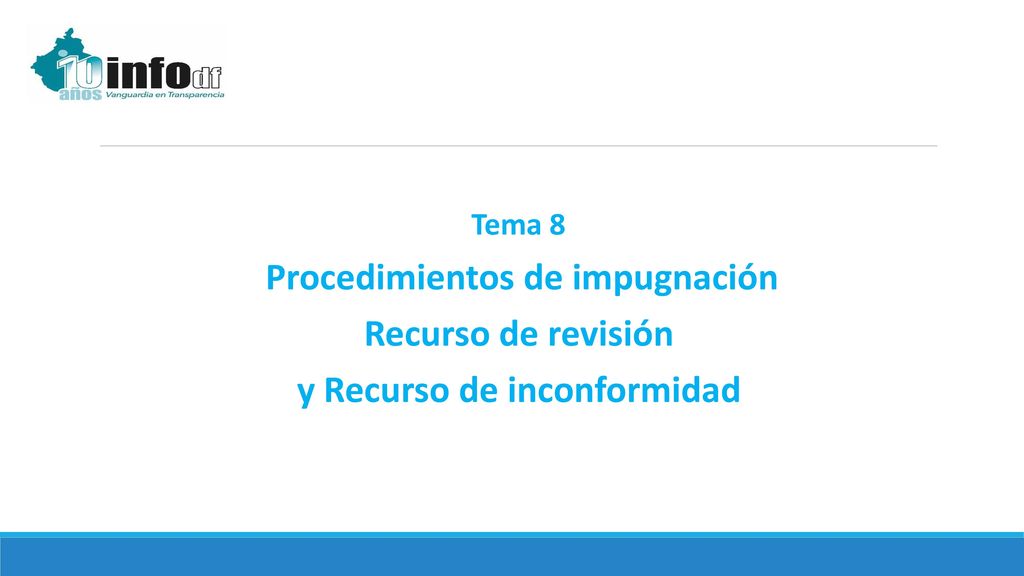 10 años infodf Vanguardia en Transparencia

Tema 8

Procedimientos de impugnación

Recurso de revisión

y Recurso de inconformidad